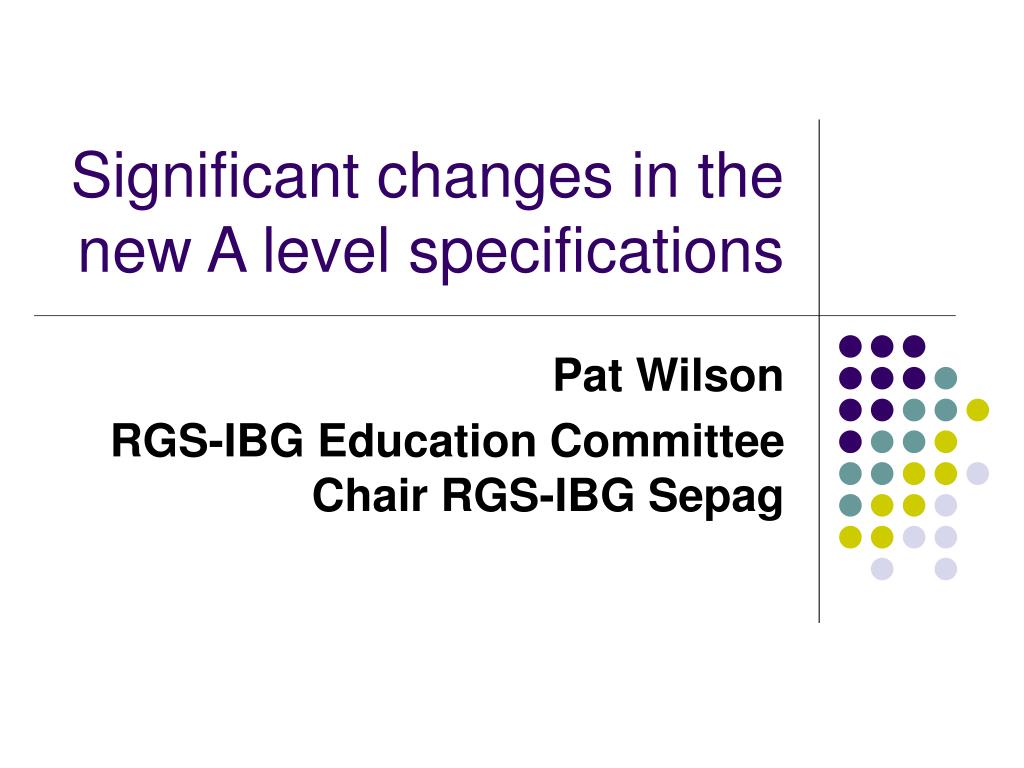 Significant changes in the new A level specifications

Pat Wilson

RGS-IBG Education Committee
Chair RGS-IBG Sepag